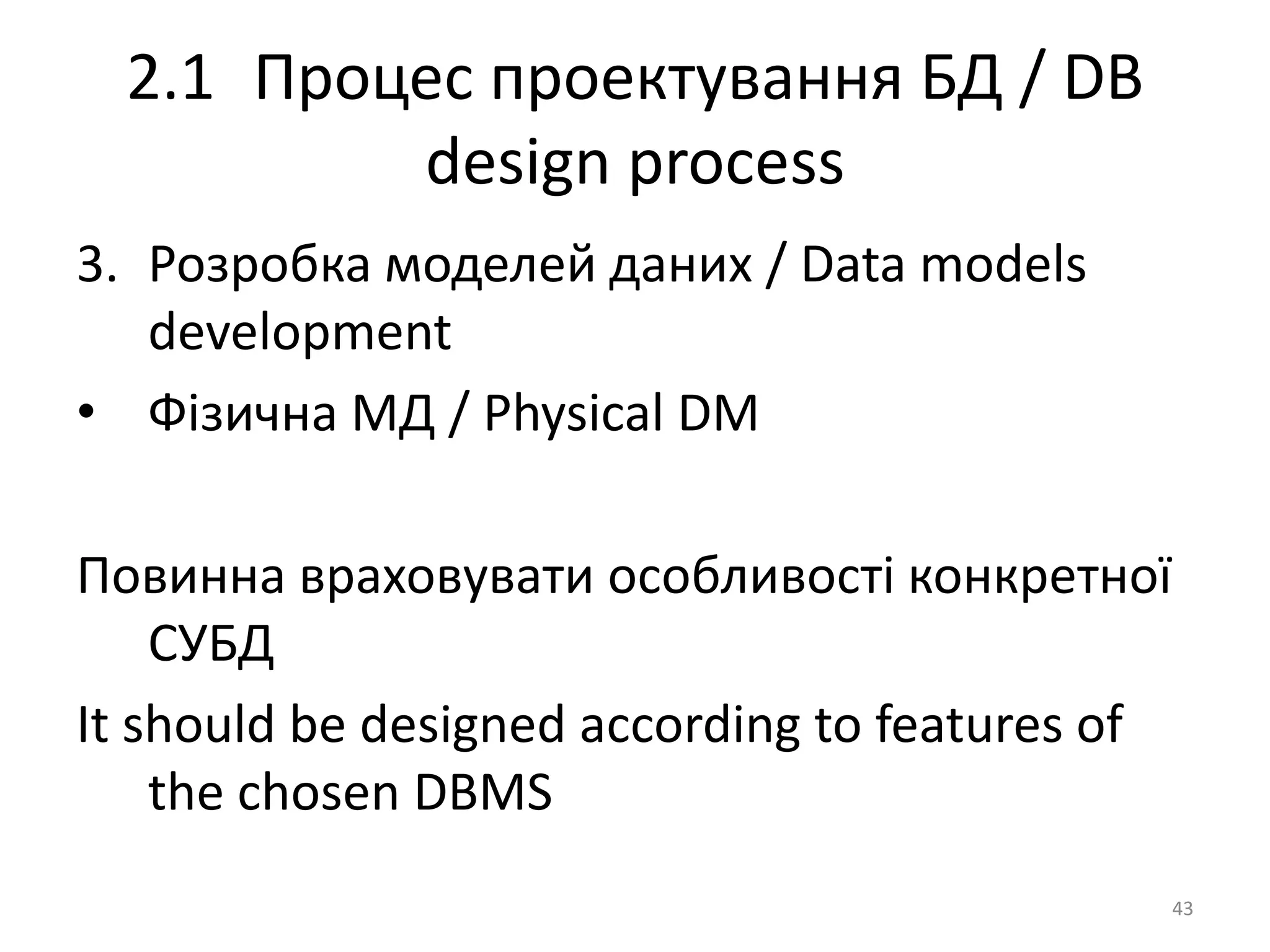 2.1 Процес проектування БД / DB design process

3. Розробка моделей даних / Data models development

• Фізична МД / Physical DM

Повинна враховувати особливості конкретної СУБД

It should be designed according to features of the chosen DBMS

43